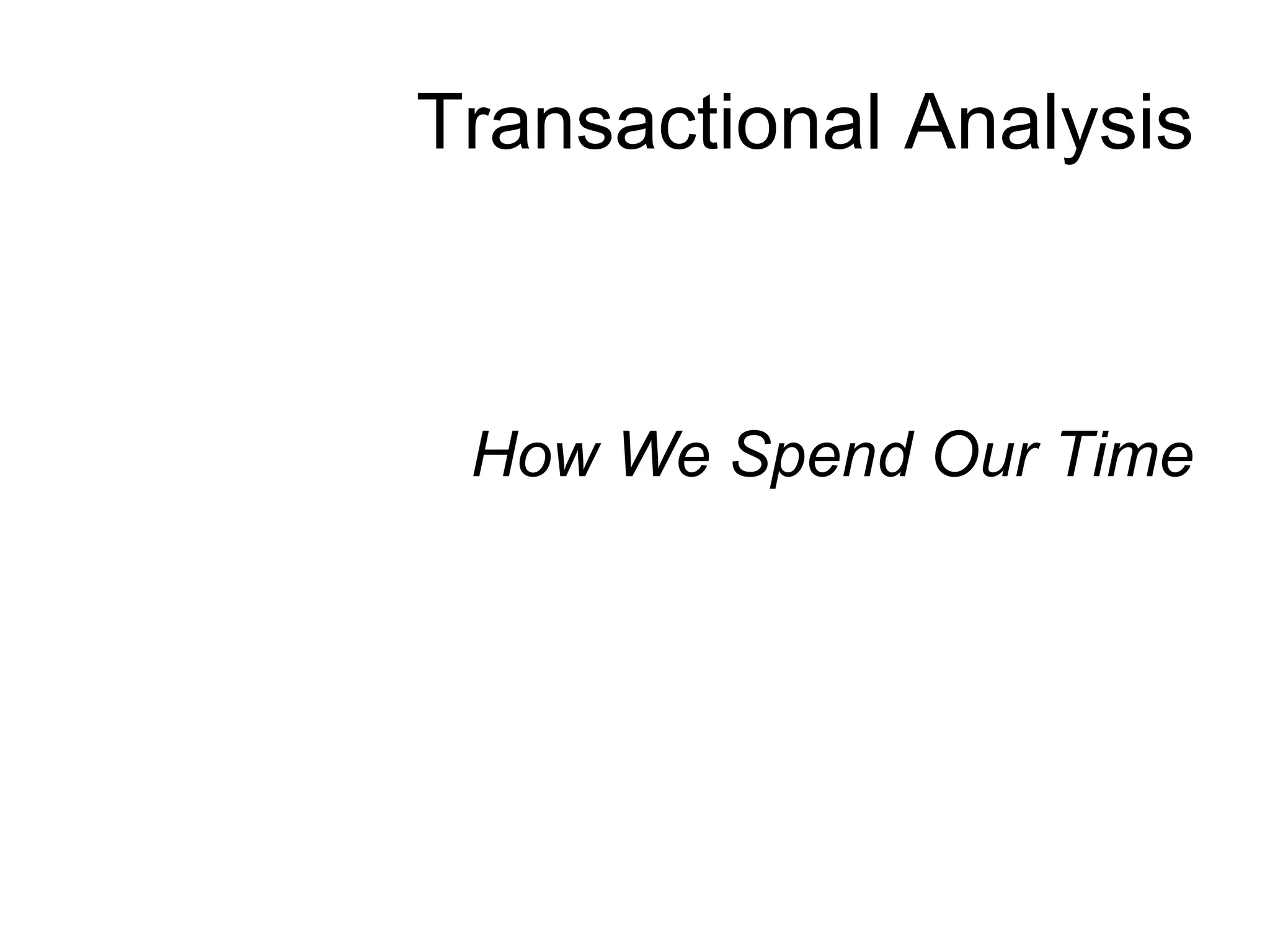 Transactional Analysis

How We Spend Our Time